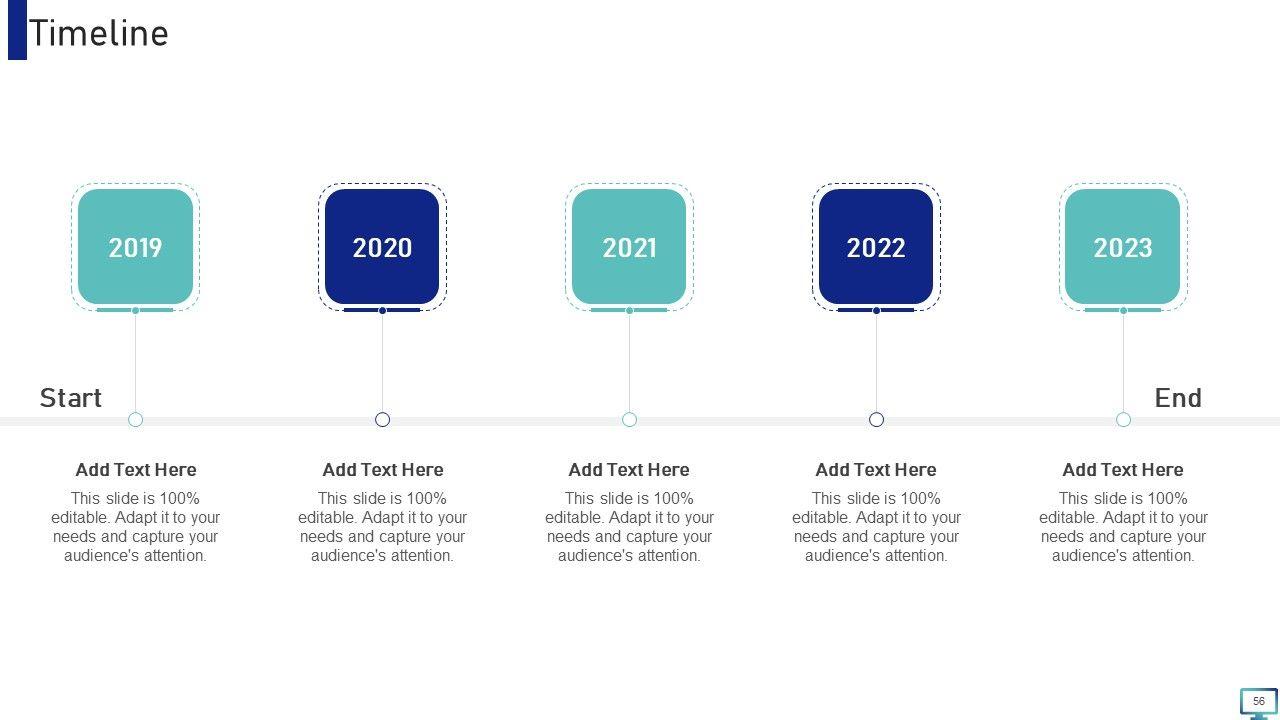 Timeline

2019

2020

2021

2022

2023

Start

End

Add Text Here
This slide is 100% editable. Adapt it to your needs and capture your audience's attention.

Add Text Here
This slide is 100% editable. Adapt it to your needs and capture your audience's attention.

Add Text Here
This slide is 100% editable. Adapt it to your needs and capture your audience's attention.

Add Text Here
This slide is 100% editable. Adapt it to your needs and capture your audience's attention.

Add Text Here
This slide is 100% editable. Adapt it to your needs and capture your audience's attention.

56